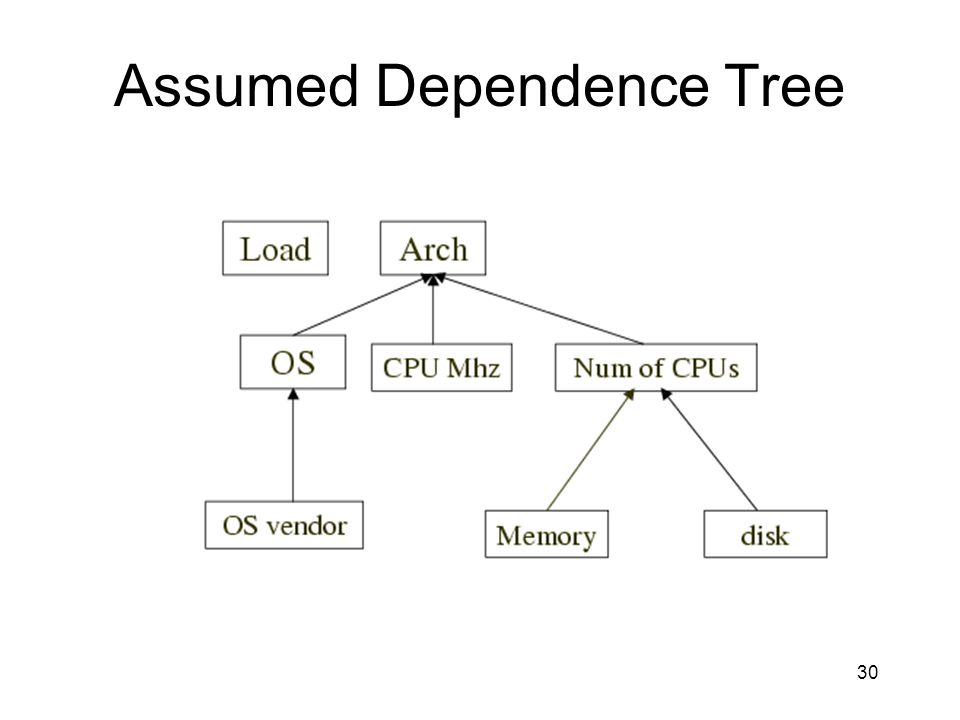 Assumed Dependence Tree

Load

Arch

OS

CPU Mhz

Num of CPUs

OS vendor

Memory

disk

30